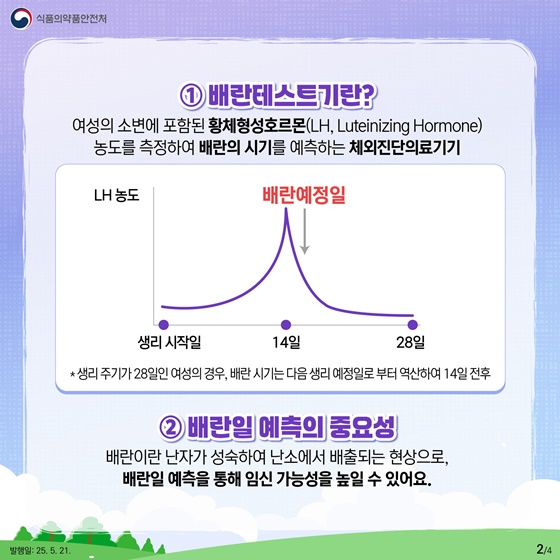 식품의약품안전처

① 배란테스트기란?

여성의 소변에 포함된 황체형성호르몬(LH, Luteinizing Hormone) 농도를 측정하여 배란의 시기를 예측하는 체외진단의료기기

LH 농도

배란예정일

생리 시작일

14일

28일

* 생리 주기가 28일인 여성의 경우, 배란 시기는 다음 생리 예정일로 부터 역산하여 14일 전후

② 배란일 예측의 중요성

배란이란 난자가 성숙하여 난소에서 배출되는 현상으로, 배란일 예측을 통해 임신 가능성을 높일 수 있어요.

발행일: 25. 5. 21.

2/4